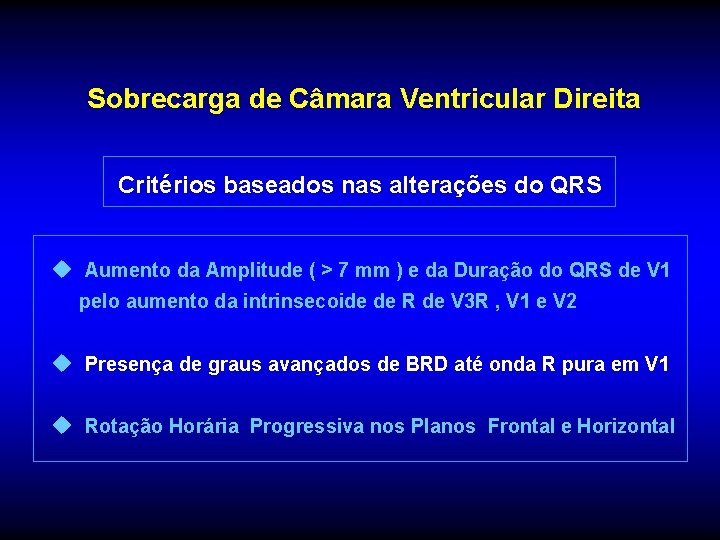 Sobrecarga de Câmara Ventricular Direita

Critérios baseados nas alterações do QRS

◆ Aumento da Amplitude ( > 7 mm ) e da Duração do QRS de V1 pelo aumento da intrinsecoide de R de V3R , V1 e V2

◆ Presença de graus avançados de BRD até onda R pura em V1

◆ Rotação Horária Progressiva nos Planos Frontal e Horizontal